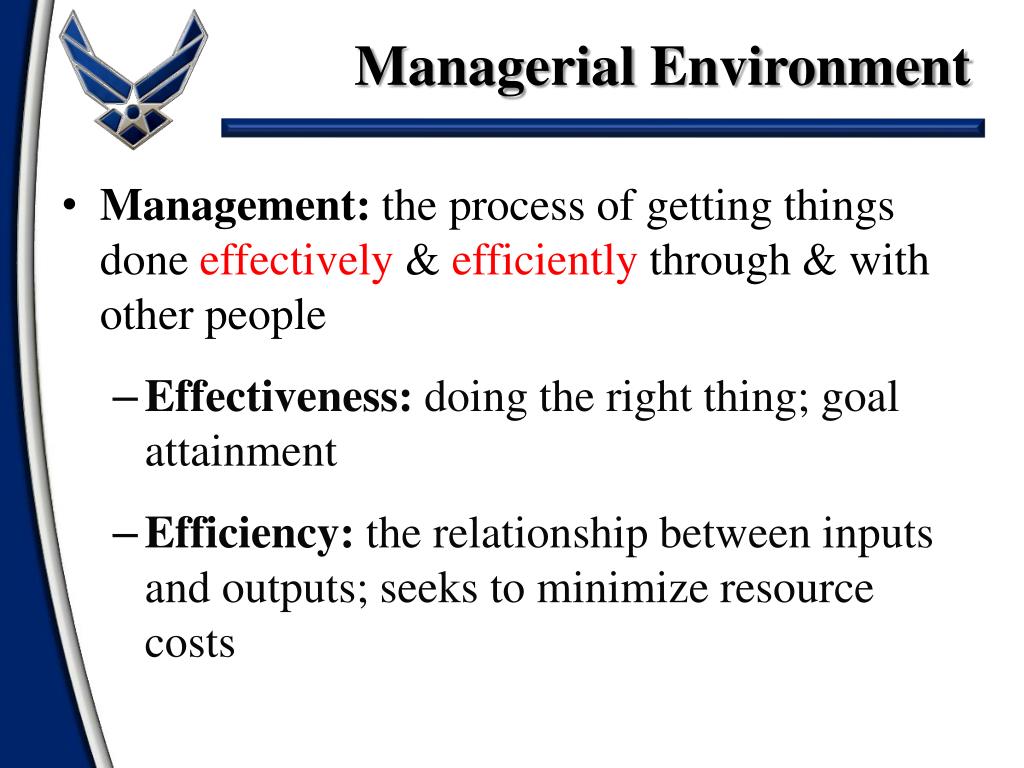 Managerial Environment

• Management: the process of getting things done effectively & efficiently through & with other people

– Effectiveness: doing the right thing; goal attainment

– Efficiency: the relationship between inputs and outputs; seeks to minimize resource costs